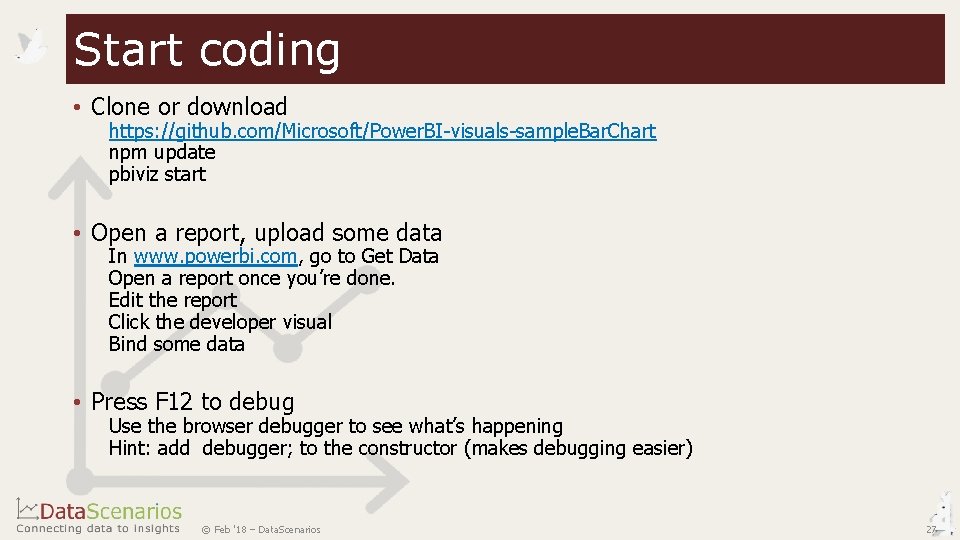 Start coding

• Clone or download
https://github.com/Microsoft/PowerBI-visuals-sampleBarChart
npm update
pbiviz start

• Open a report, upload some data
In www.powerbi.com, go to Get Data
Open a report once you're done.
Edit the report
Click the developer visual
Bind some data

• Press F12 to debug
Use the browser debugger to see what's happening
Hint: add debugger; to the constructor (makes debugging easier)

DataScenarios
Connecting data to insights

© Feb '18 – DataScenarios

27